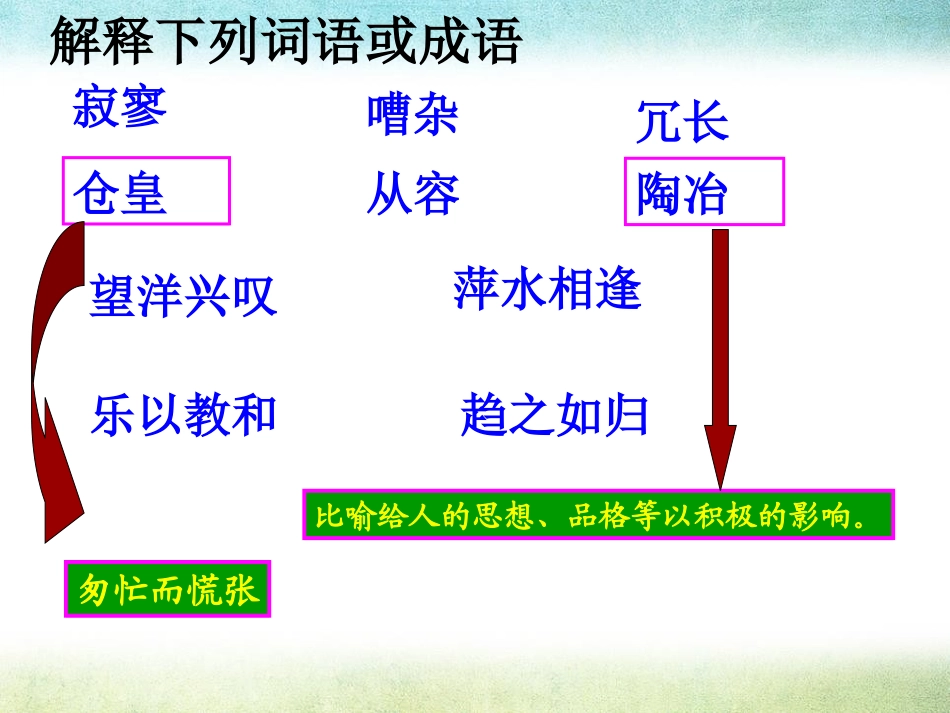 解释下列词语或成语

寂寥　　嘈杂　　冗长

仓皇　　从容　　陶冶

望洋兴叹　　萍水相逢

乐以教和　　趋之如归

比喻给人的思想、品格等以积极的影响。

匆忙而慌张